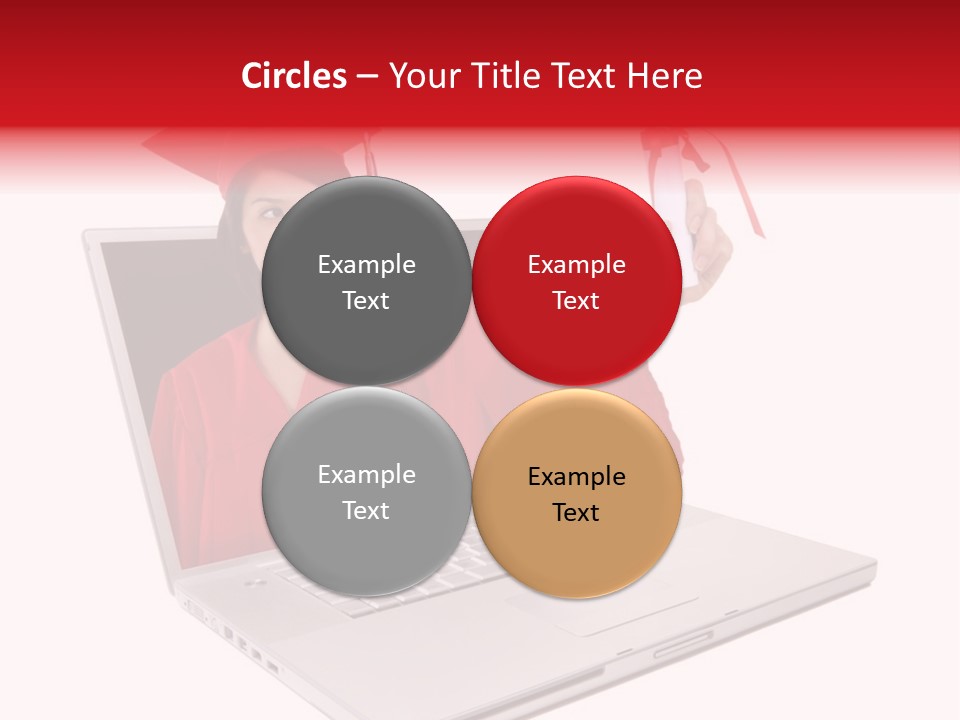 Circles – Your Title Text Here

Example Text

Example Text

Example Text

Example Text